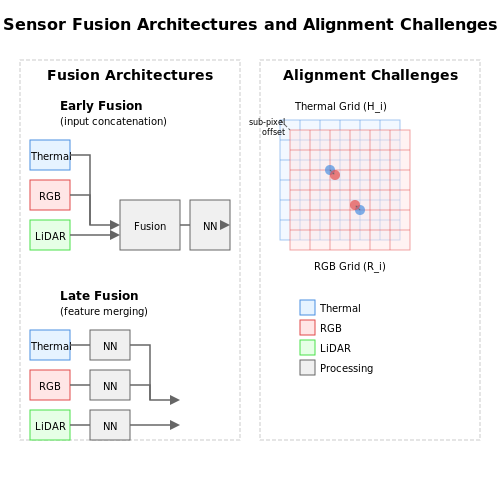 Sensor Fusion Architectures and Alignment Challenges

Fusion Architectures

Early Fusion
(input concatenation)

Thermal
RGB
LiDAR
Fusion
NN

Late Fusion
(feature merging)

Thermal
NN
RGB
NN
LiDAR
NN

Alignment Challenges

Thermal Grid (H_i)
sub-pixel offset

RGB Grid (R_i)

Thermal
RGB
LiDAR
Processing